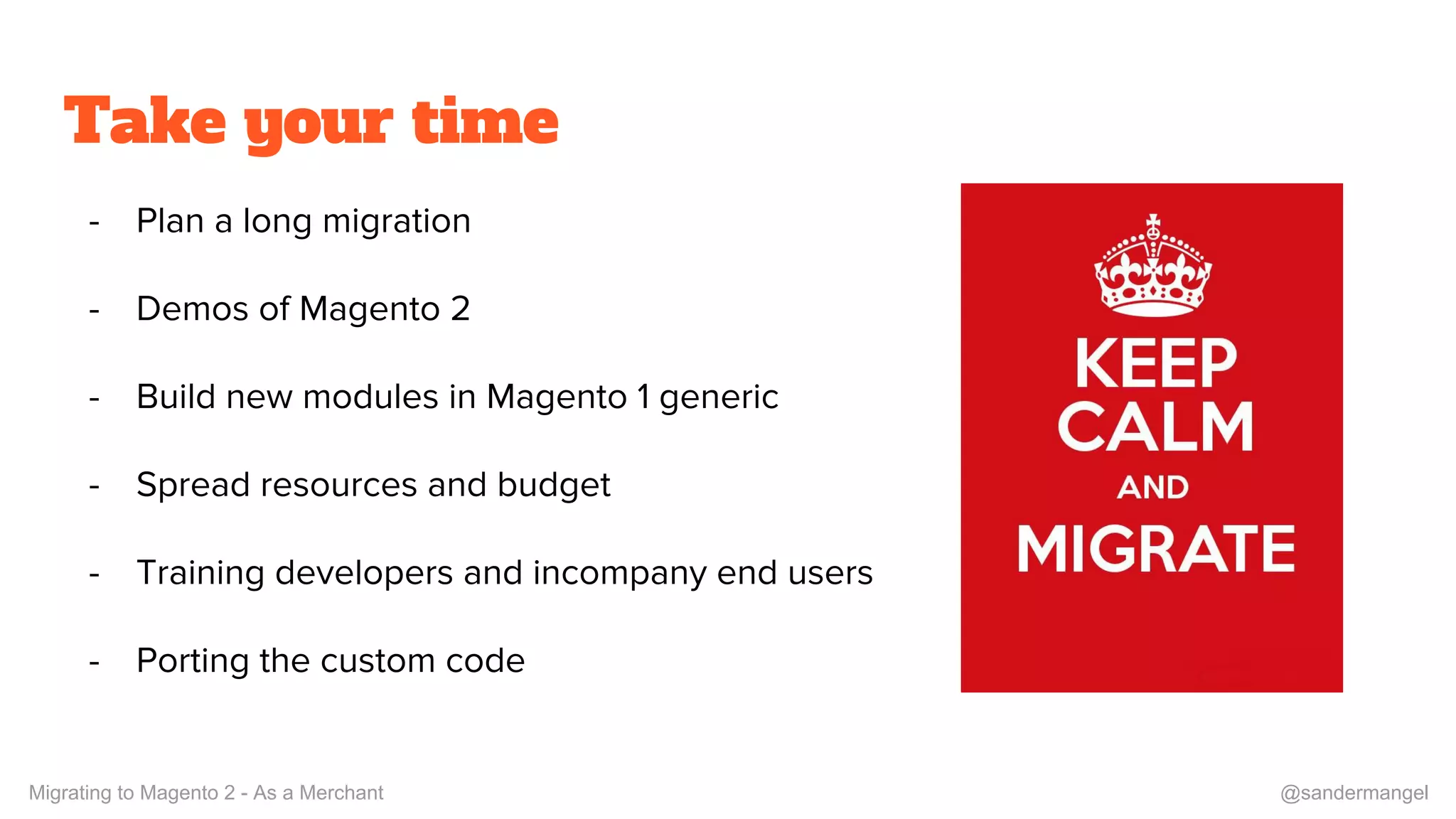 Take your time

- Plan a long migration

- Demos of Magento 2

- Build new modules in Magento 1 generic

- Spread resources and budget

- Training developers and incompany end users

- Porting the custom code

KEEP CALM AND MIGRATE

Migrating to Magento 2 - As a Merchant

@sandermangel